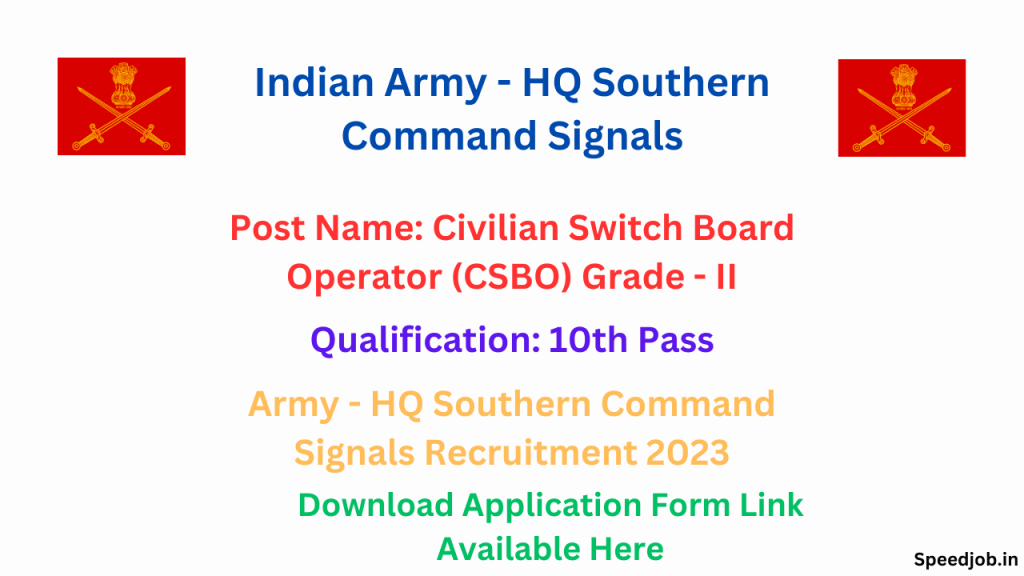 Indian Army - HQ Southern Command Signals

Post Name: Civilian Switch Board Operator (CSBO) Grade - II

Qualification: 10th Pass

Army - HQ Southern Command Signals Recruitment 2023

Download Application Form Link Available Here

Speedjob.in